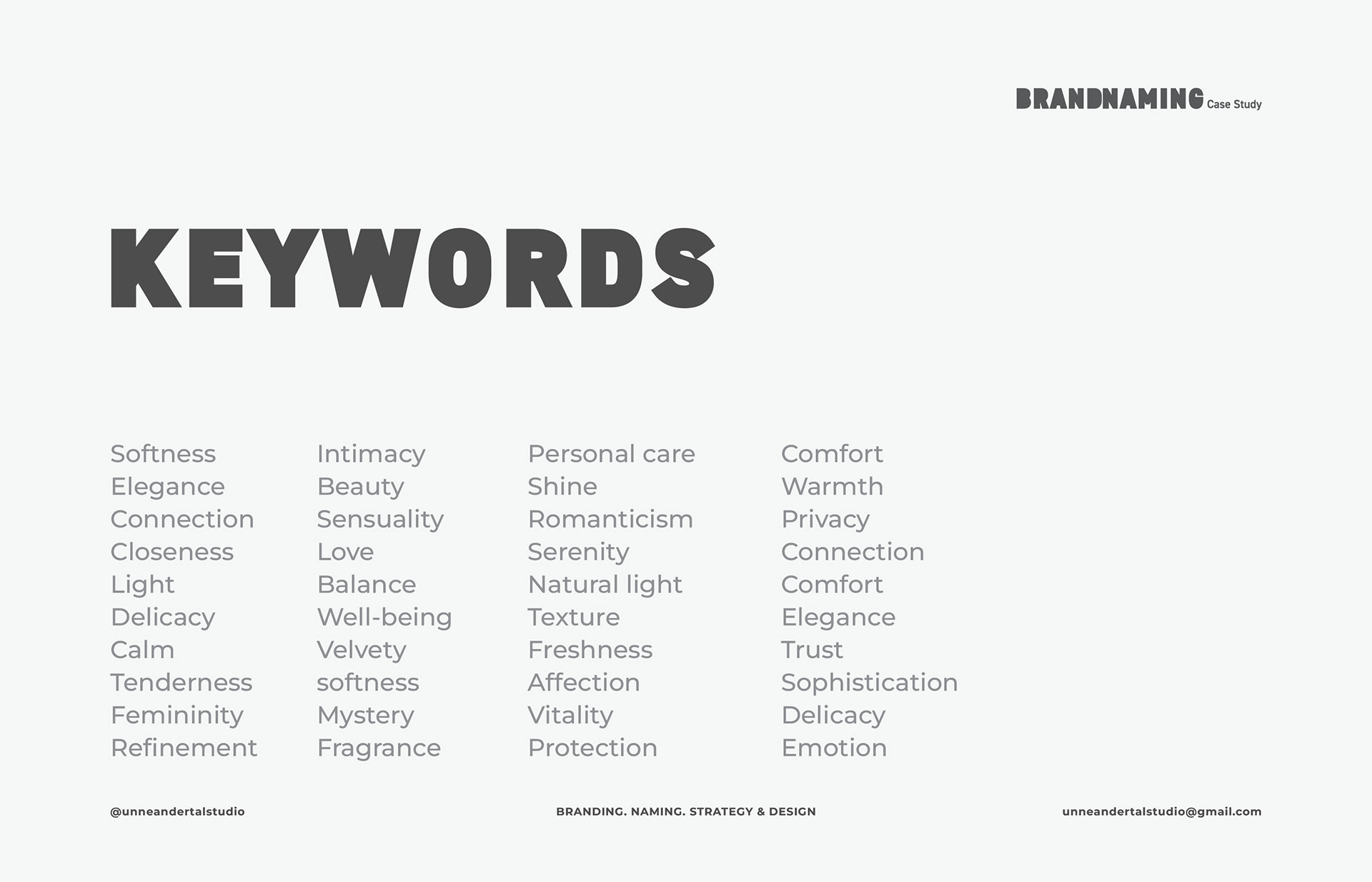 BRANDNAMING Case Study

KEYWORDS

Softness
Elegance
Connection
Closeness
Light
Delicacy
Calm
Tenderness
Femininity
Refinement

Intimacy
Beauty
Sensuality
Love
Balance
Well-being
Velvety
softness
Mystery
Fragrance

Personal care
Shine
Romanticism
Serenity
Natural light
Texture
Freshness
Affection
Vitality
Protection

Comfort
Warmth
Privacy
Connection
Comfort
Elegance
Trust
Sophistication
Delicacy
Emotion

@unneandertalstudio

BRANDING. NAMING. STRATEGY & DESIGN

unneandertalstudio@gmail.com